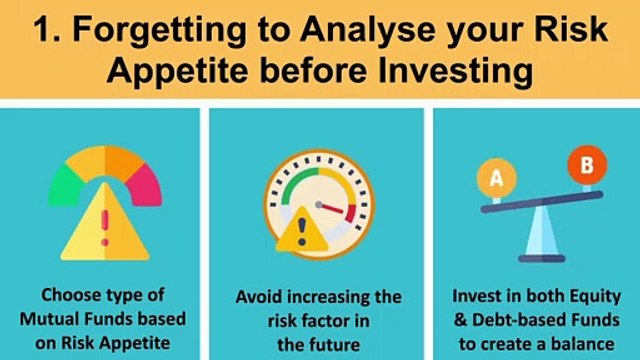 1. Forgetting to Analyse your Risk Appetite before Investing

Choose type of Mutual Funds based on Risk Appetite

Avoid increasing the risk factor in the future

A

B

Invest in both Equity & Debt-based Funds to create a balance